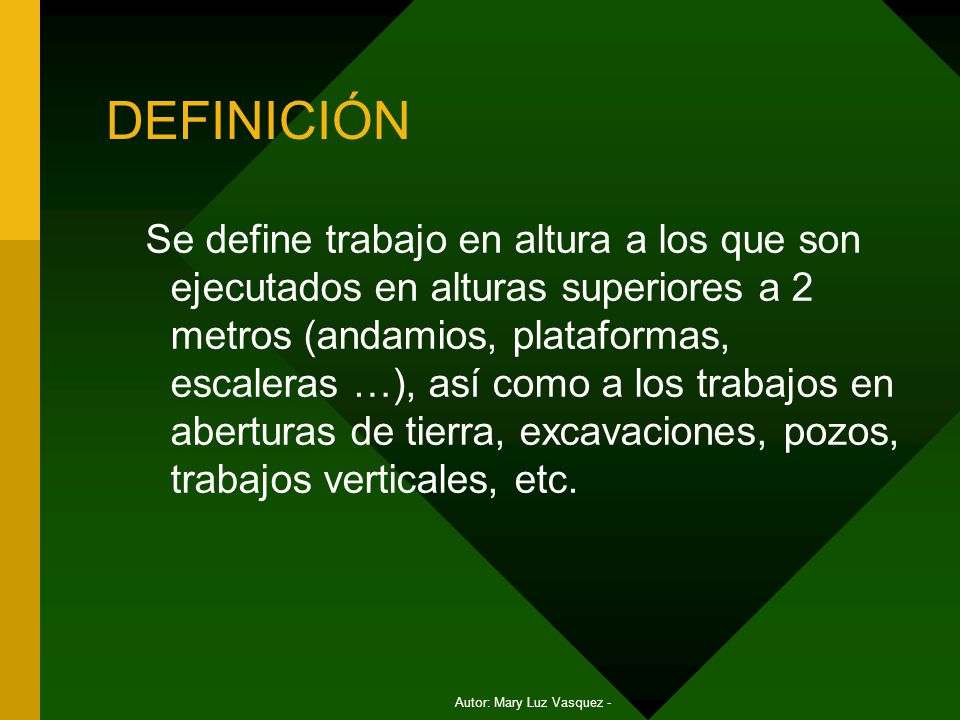 DEFINICIÓN

Se define trabajo en altura a los que son ejecutados en alturas superiores a 2 metros (andamios, plataformas, escaleras …), así como a los trabajos en aberturas de tierra, excavaciones, pozos, trabajos verticales, etc.

Autor: Mary Luz Vasquez -